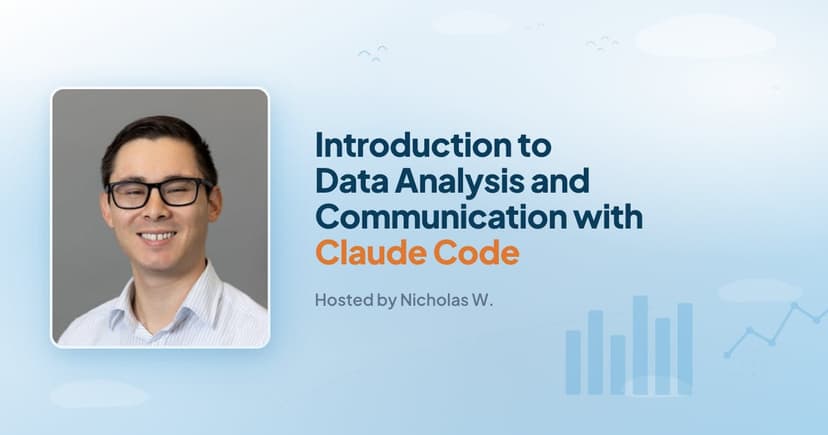 Introduction to Data Analysis and Communication with Claude Code

Hosted by Nicholas W.